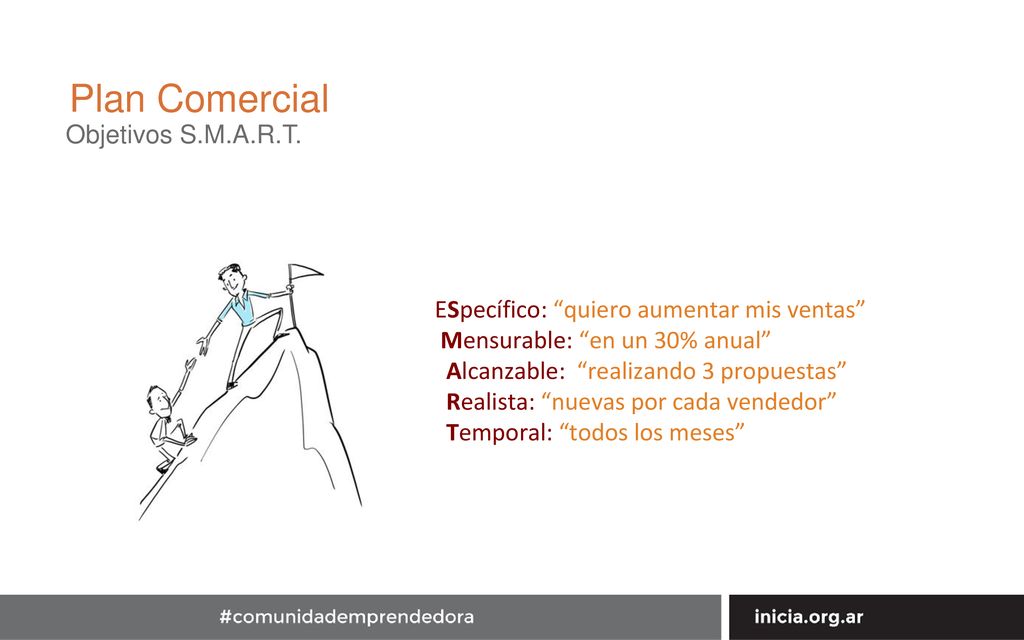 Plan Comercial
Objetivos S.M.A.R.T.

ESpecífico: “quiero aumentar mis ventas”
Mensurable: “en un 30% anual”
Alcanzable: “realizando 3 propuestas”
Realista: “nuevas por cada vendedor”
Temporal: “todos los meses”

#comunidademprendedora

inicia.org.ar